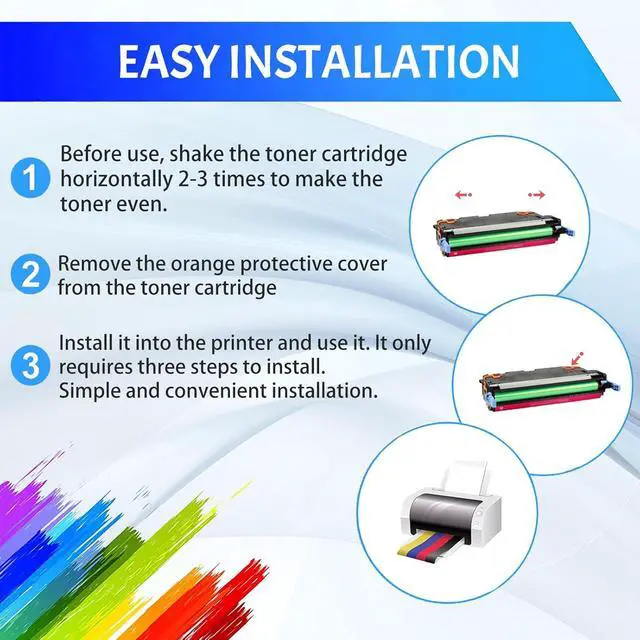 EASY INSTALLATION

1 Before use, shake the toner cartridge horizontally 2-3 times to make the toner even.

2 Remove the orange protective cover from the toner cartridge

3 Install it into the printer and use it. It only requires three steps to install. Simple and convenient installation.